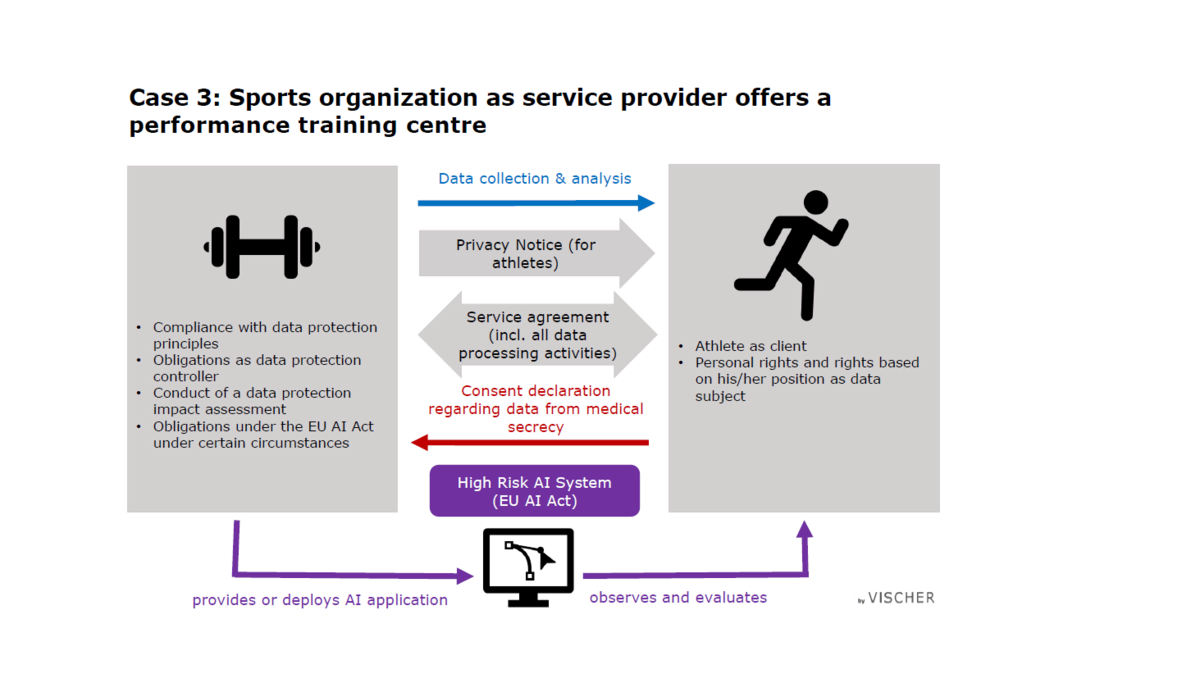 Case 3: Sports organization as service provider offers a performance training centre

• Compliance with data protection principles
• Obligations as data protection controller
• Conduct of a data protection impact assessment
• Obligations under the EU AI Act under certain circumstances

Data collection & analysis

Privacy Notice (for athletes)

Service agreement (incl. all data processing activities)

Consent declaration regarding data from medical secrecy

High Risk AI System (EU AI Act)

• Athlete as client
• Personal rights and rights based on his/her position as data subject

provides or deploys AI application

observes and evaluates

by VISCHER